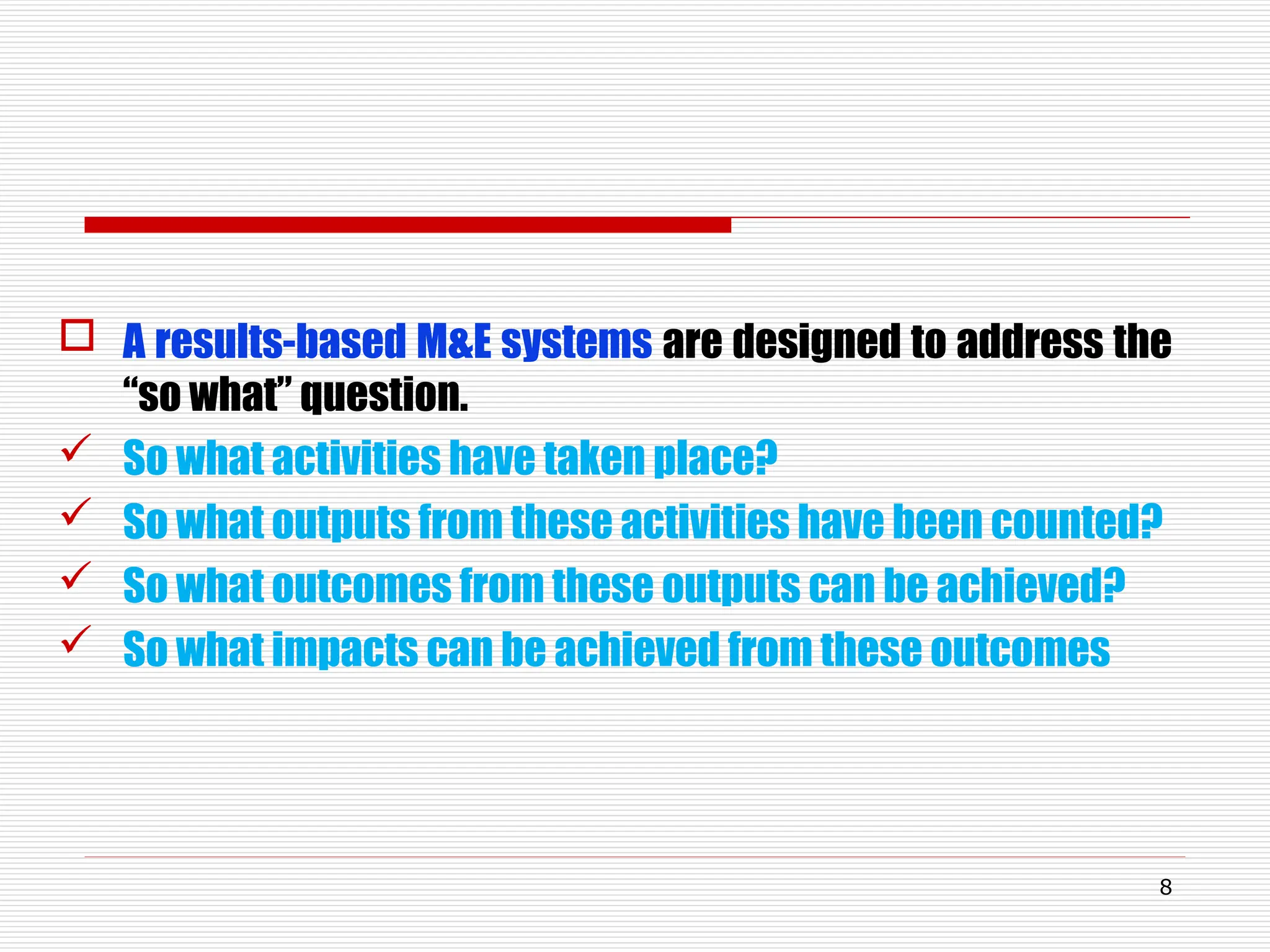 A results-based M&E systems are designed to address the “so what” question.

So what activities have taken place?

So what outputs from these activities have been counted?

So what outcomes from these outputs can be achieved?

So what impacts can be achieved from these outcomes

8